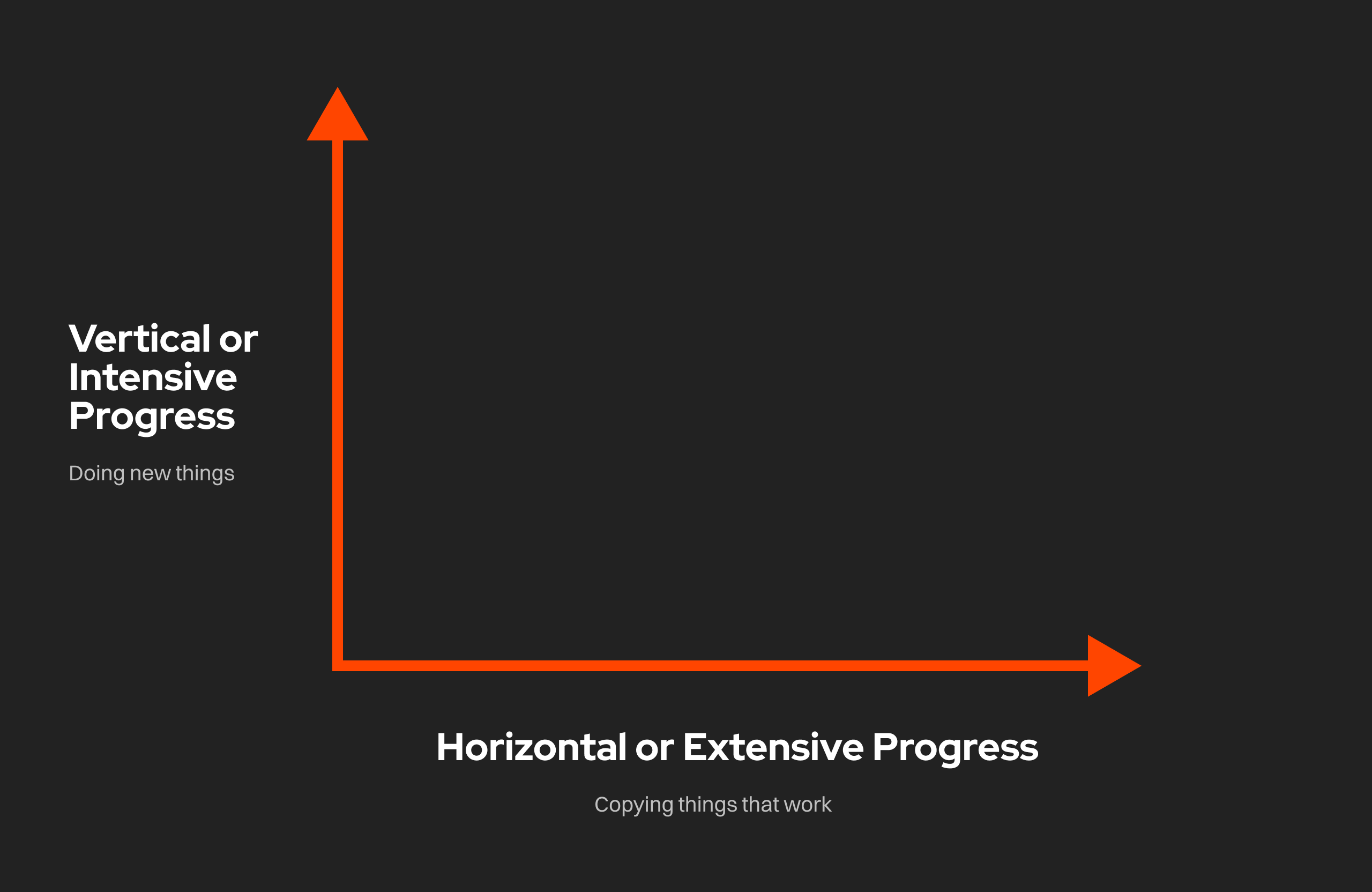 Vertical or Intensive Progress

Doing new things

Horizontal or Extensive Progress

Copying things that work